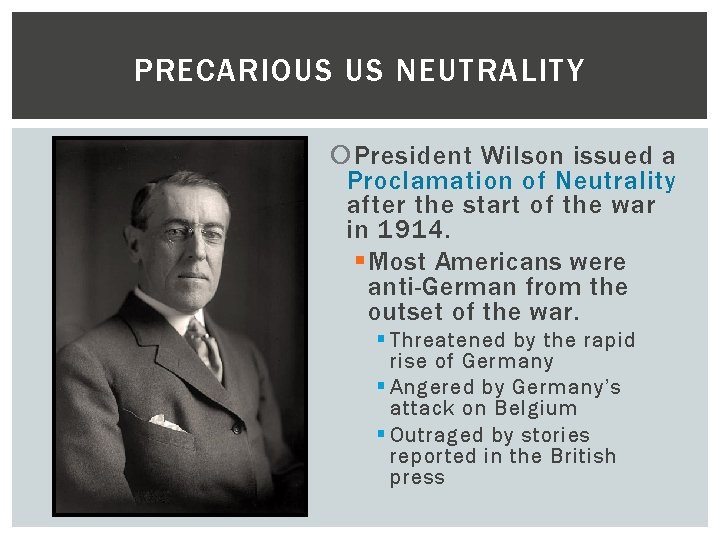 PRECARIOUS US NEUTRALITY

President Wilson issued a Proclamation of Neutrality after the start of the war in 1914.

Most Americans were anti-German from the outset of the war.

Threatened by the rapid rise of Germany

Angered by Germany's attack on Belgium

Outraged by stories reported in the British press